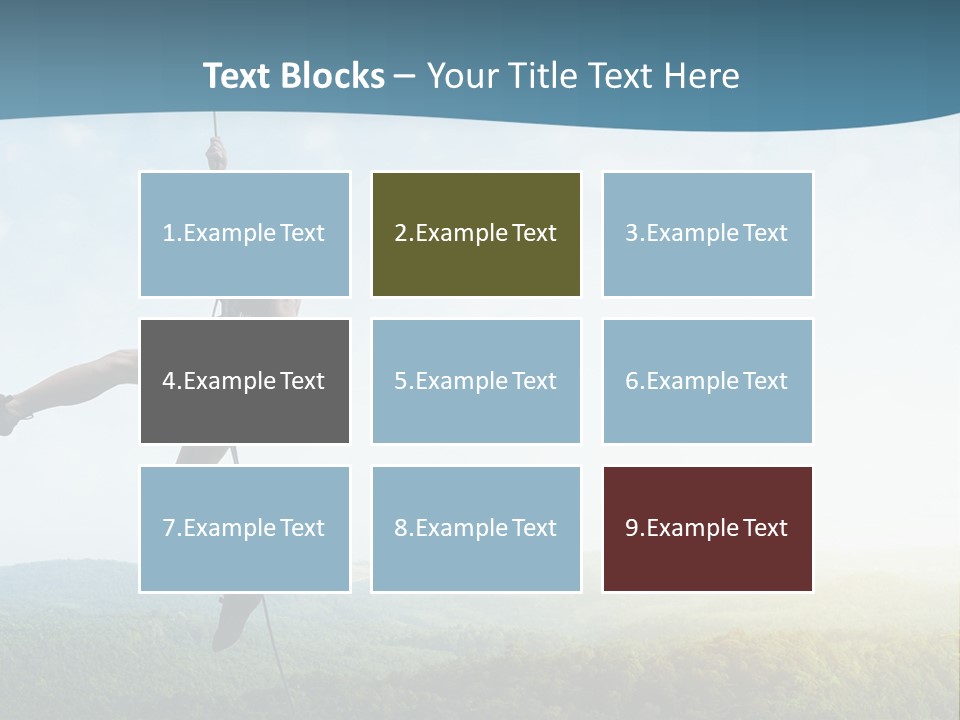 Text Blocks – Your Title Text Here

1.Example Text

2.Example Text

3.Example Text

4.Example Text

5.Example Text

6.Example Text

7.Example Text

8.Example Text

9.Example Text